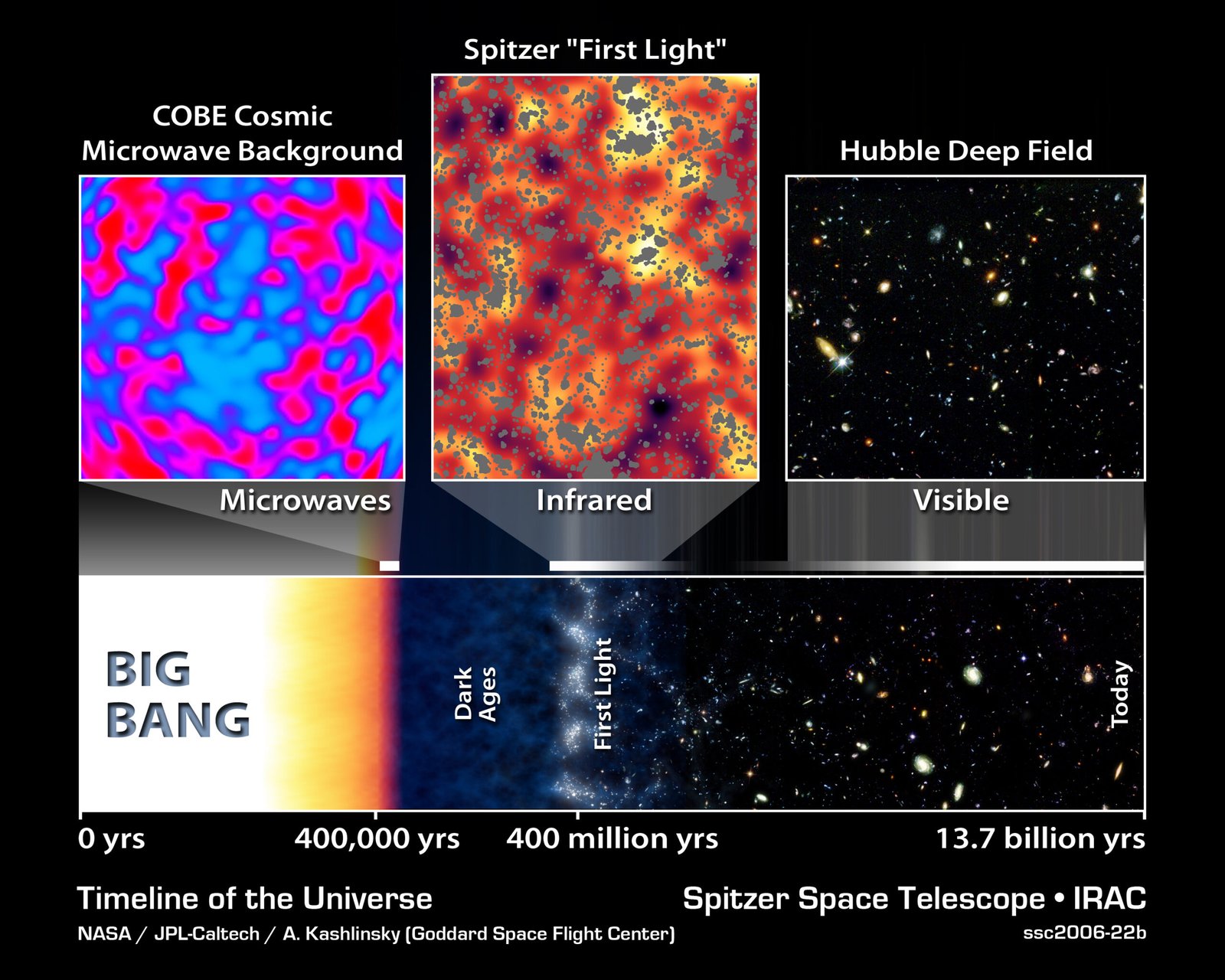 Spitzer "First Light"

COBE Cosmic Microwave Background

Hubble Deep Field

Microwaves

Infrared

Visible

BIG BANG

Dark Ages

First Light

Today

0 yrs

400,000 yrs

400 million yrs

13.7 billion yrs

Timeline of the Universe

Spitzer Space Telescope • IRAC

NASA / JPL-Caltech / A. Kashlinsky (Goddard Space Flight Center)

ssc2006-22b